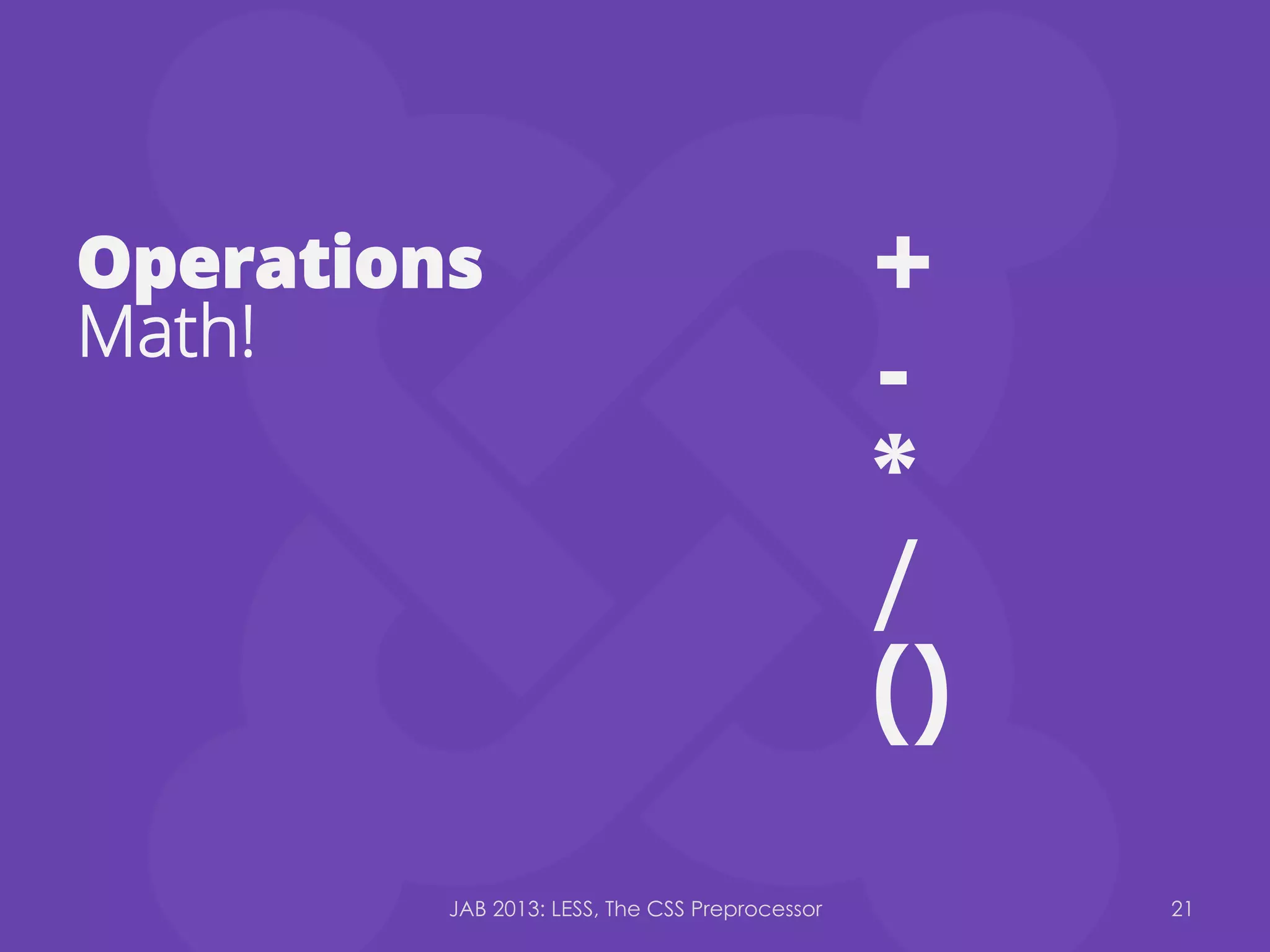 Operations
Math!

+
-
*
/
()

JAB 2013: LESS, The CSS Preprocessor

21